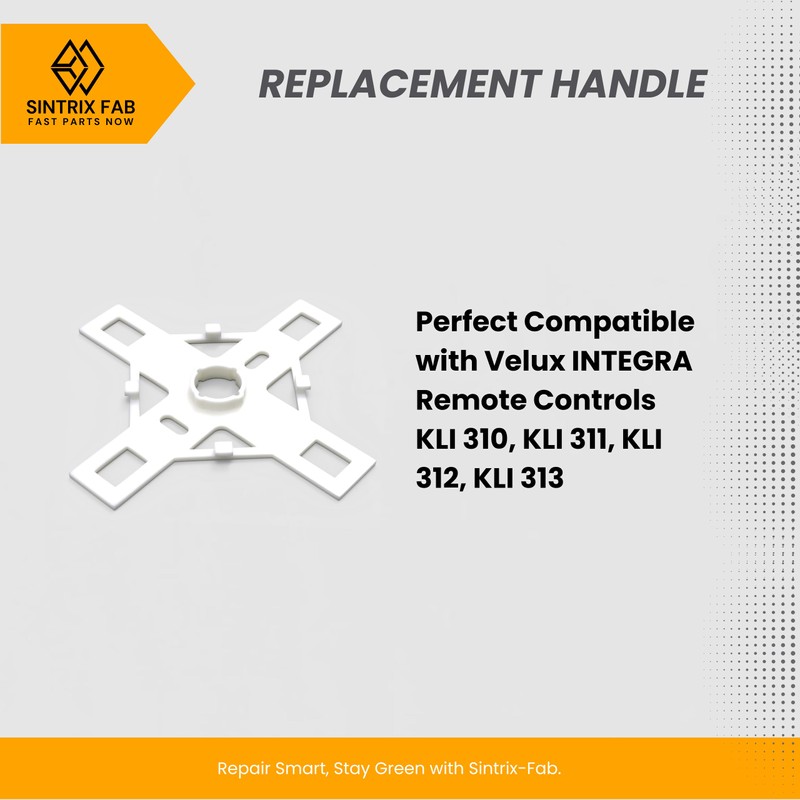 SINTRIX FAB
FAST PARTS NOW

REPLACEMENT HANDLE

Perfect Compatible with Velux INTEGRA Remote Controls KLI 310, KLI 311, KLI 312, KLI 313

Repair Smart, Stay Green with Sintrix-Fab.